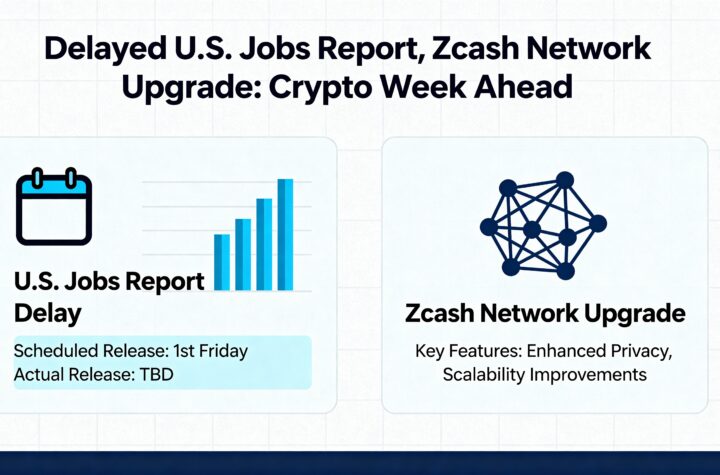 Delayed U.S. Jobs Report, Zcash Network Upgrade: Crypto Week Ahead

U.S. Jobs Report Delay

Scheduled Release: 1st Friday
Actual Release: TBD

Zcash Network Upgrade

Key Features: Enhanced Privacy, Scalability Improvements